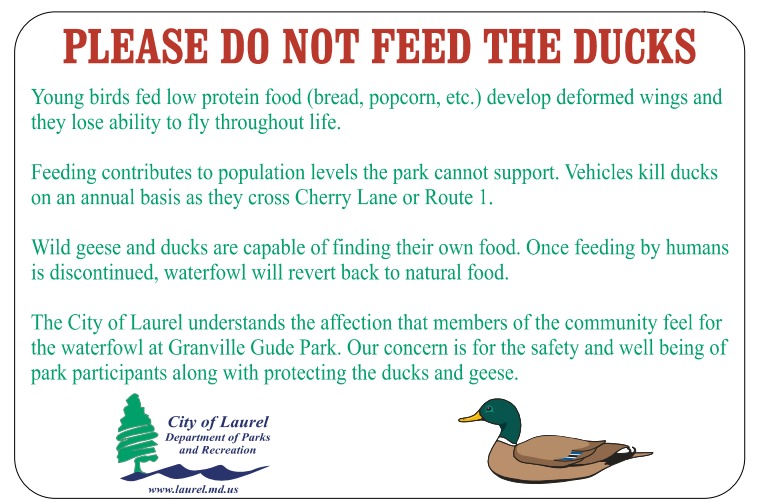 PLEASE DO NOT FEED THE DUCKS

Young birds fed low protein food (bread, popcorn, etc.) develop deformed wings and they lose ability to fly throughout life.

Feeding contributes to population levels the park cannot support. Vehicles kill ducks on an annual basis as they cross Cherry Lane or Route 1.

Wild geese and ducks are capable of finding their own food. Once feeding by humans is discontinued, waterfowl will revert back to natural food.

The City of Laurel understands the affection that members of the community feel for the waterfowl at Granville Gude Park. Our concern is for the safety and well being of park participants along with protecting the ducks and geese.

City of Laurel
Department of Parks and Recreation
www.laurel.md.us